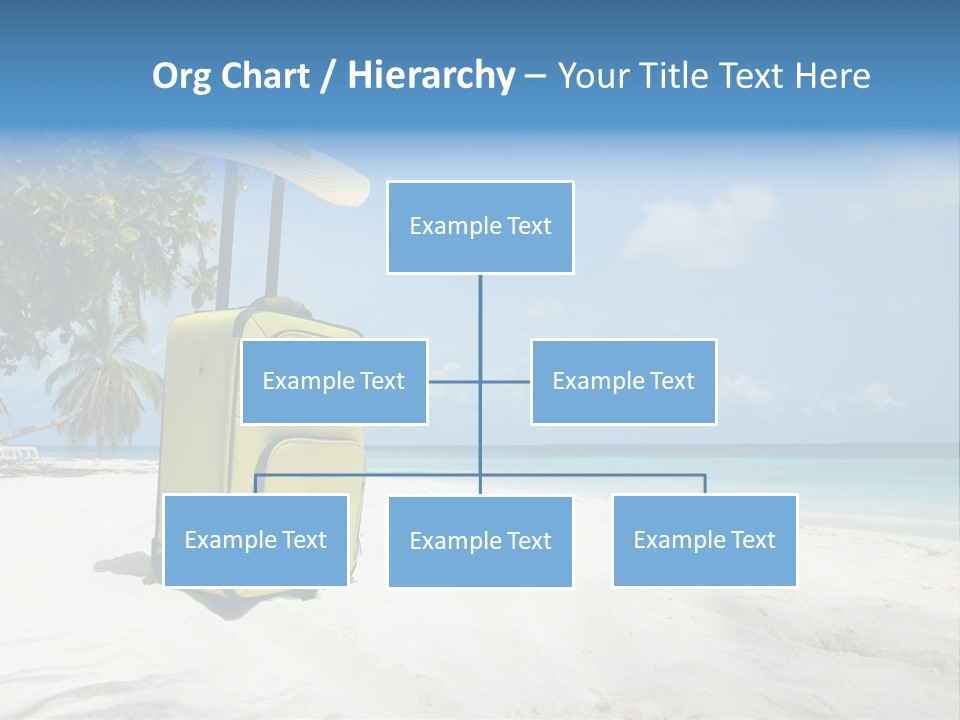 Org Chart / Hierarchy – Your Title Text Here

Example Text

Example Text

Example Text

Example Text

Example Text

Example Text